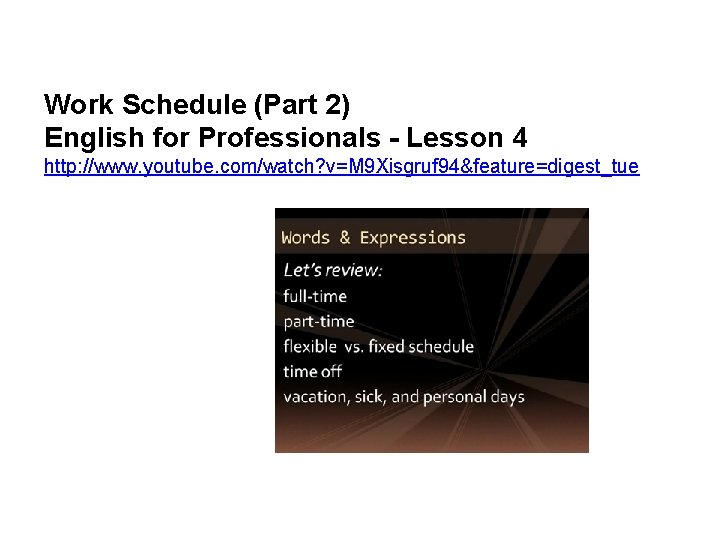 Work Schedule (Part 2)
English for Professionals - Lesson 4
http://www.youtube.com/watch?v=M9Xisgruf94&feature=digest_tue

Words & Expressions

Let's review:
full-time
part-time
flexible vs. fixed schedule
time off
vacation, sick, and personal days